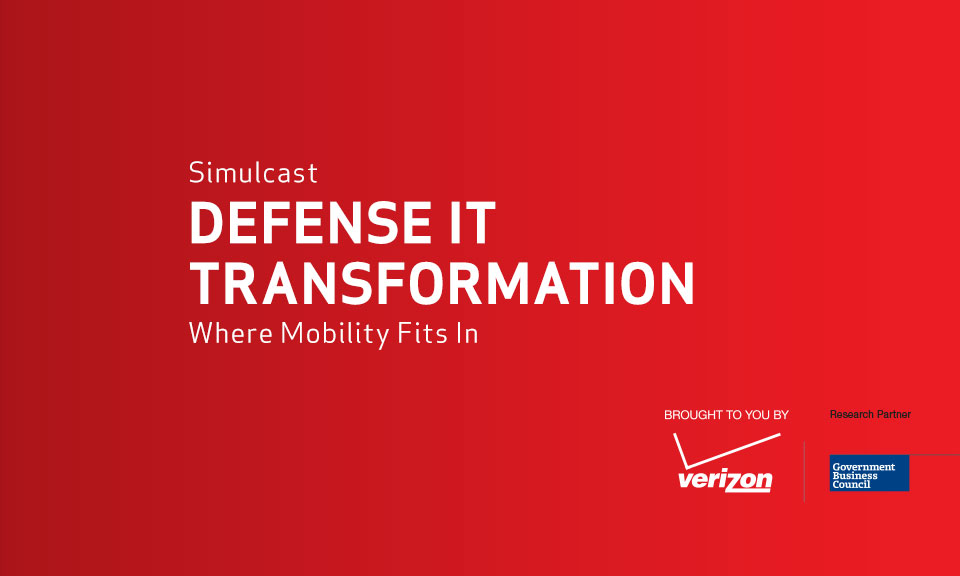 Simulcast
DEFENSE IT TRANSFORMATION
Where Mobility Fits In

BROUGHT TO YOU BY
verizon

Research Partner
Government Business Council